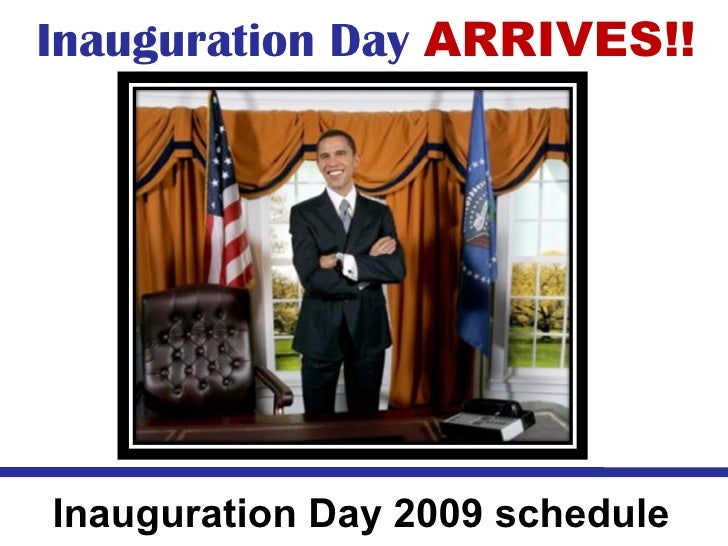 Inauguration Day ARRIVES!!

Inauguration Day 2009 schedule